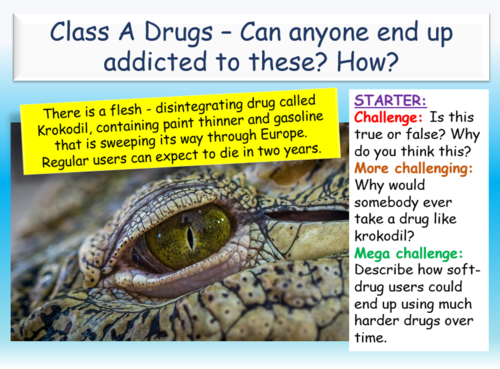 Class A Drugs – Can anyone end up addicted to these? How?

There is a flesh - disintegrating drug called Krokodil, containing paint thinner and gasoline that is sweeping its way through Europe. Regular users can expect to die in two years.

STARTER:
Challenge: Is this true or false? Why do you think this?
More challenging: Why would somebody ever take a drug like krokodil?
Mega challenge: Describe how soft-drug users could end up using much harder drugs over time.